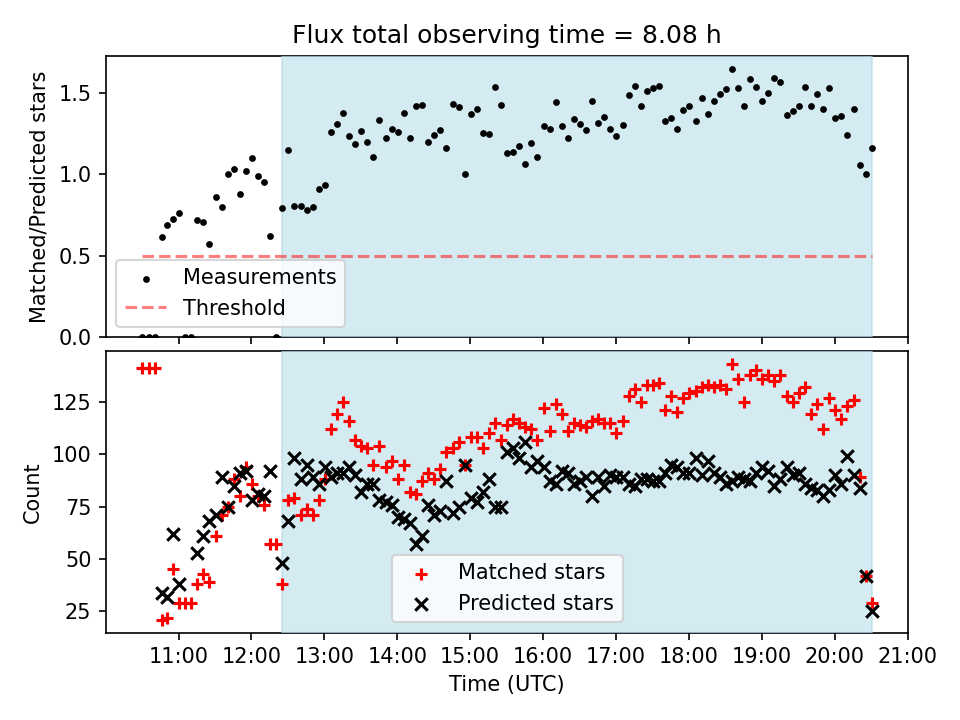 Flux total observing time = 8.08 h

Matched/Predicted stars

1.5
1.0
0.5
0.0

Measurements
Threshold

Count

125
100
75
50
25

Matched stars
Predicted stars

11:00 12:00 13:00 14:00 15:00 16:00 17:00 18:00 19:00 20:00 21:00

Time (UTC)